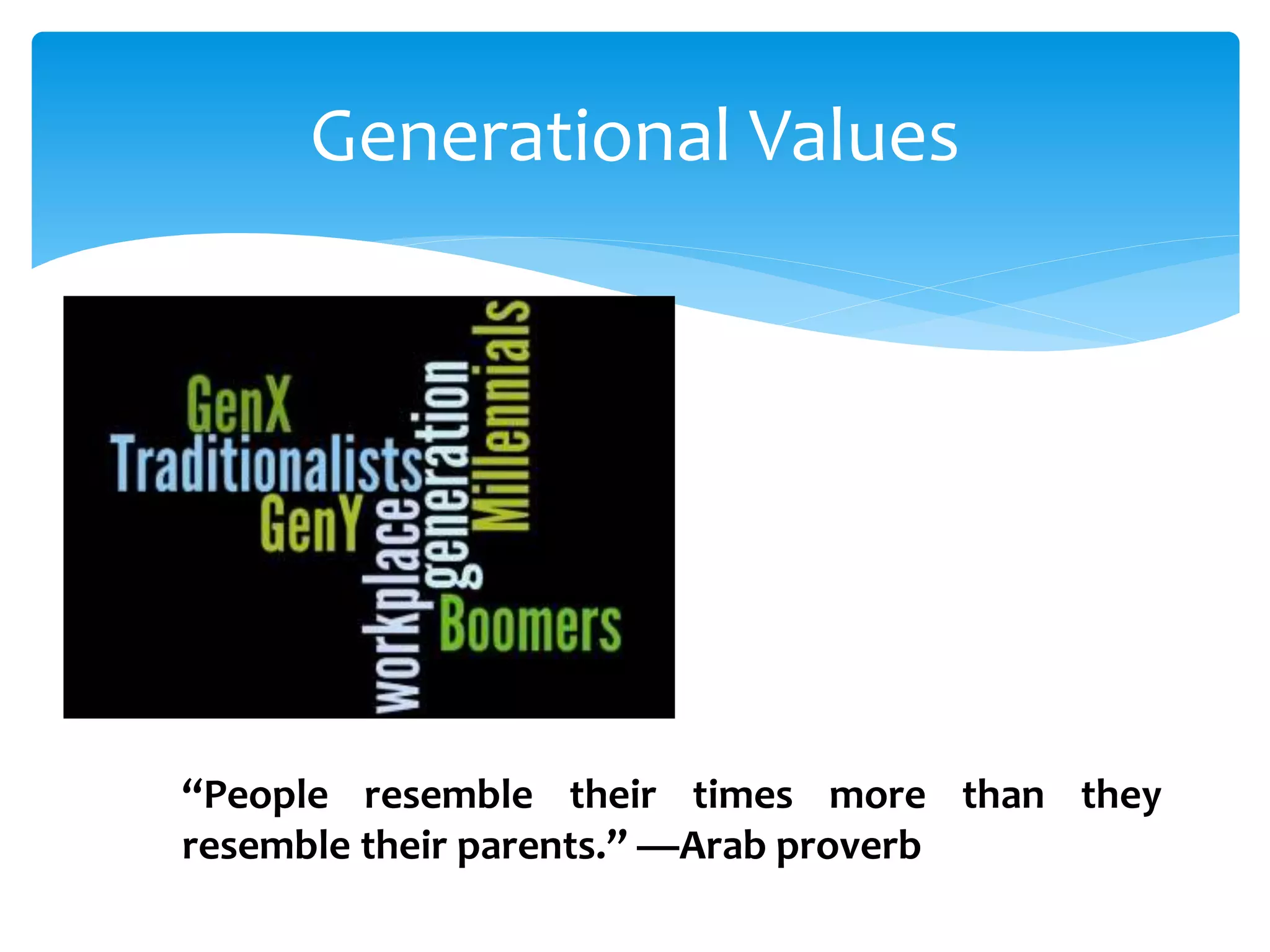 Generational Values

GenX
Traditionalists
GenY
workplace
generation
Millennials
Boomers

“People resemble their times more than they resemble their parents.” —Arab proverb